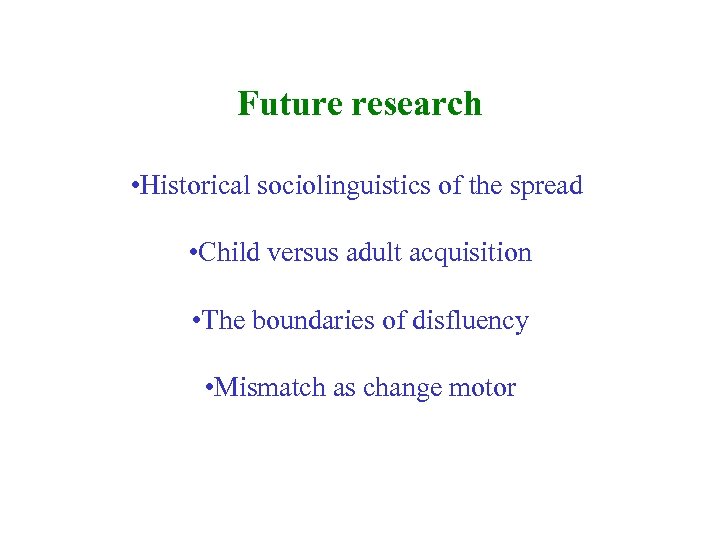 Future research

•Historical sociolinguistics of the spread

•Child versus adult acquisition

•The boundaries of disfluency

•Mismatch as change motor